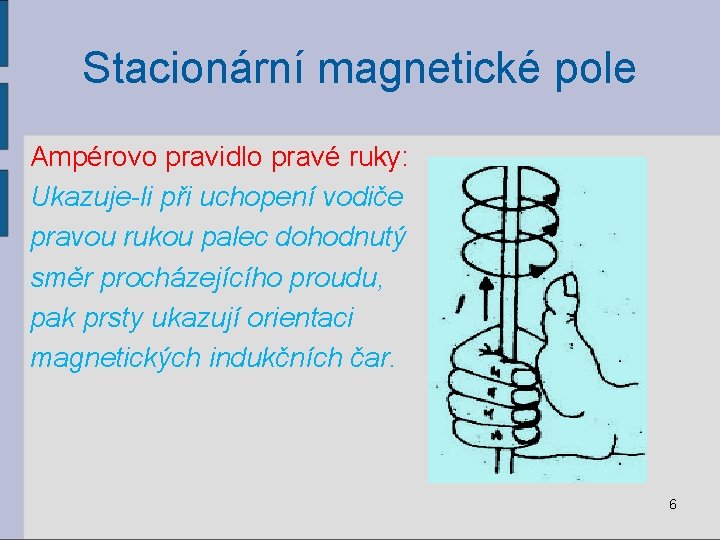 Stacionární magnetické pole

Ampérovo pravidlo pravé ruky:
Ukazuje-li při uchopení vodiče pravou rukou palec dohodnutý směr procházejícího proudu, pak prsty ukazují orientaci magnetických indukčních čar.

I

6